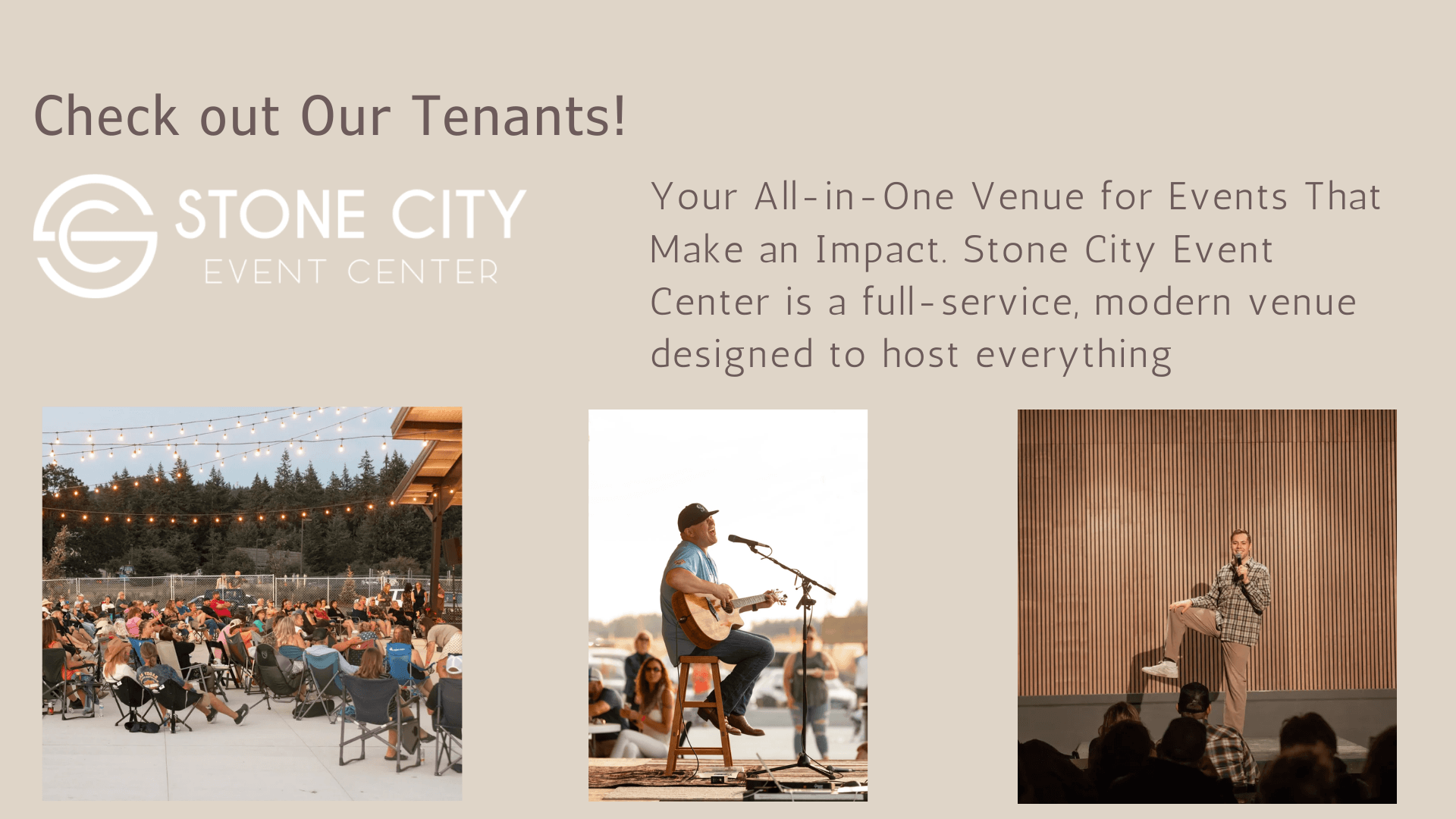 Check out Our Tenants!

STONE CITY
EVENT CENTER

Your All-in-One Venue for Events That Make an Impact. Stone City Event Center is a full-service, modern venue designed to host everything